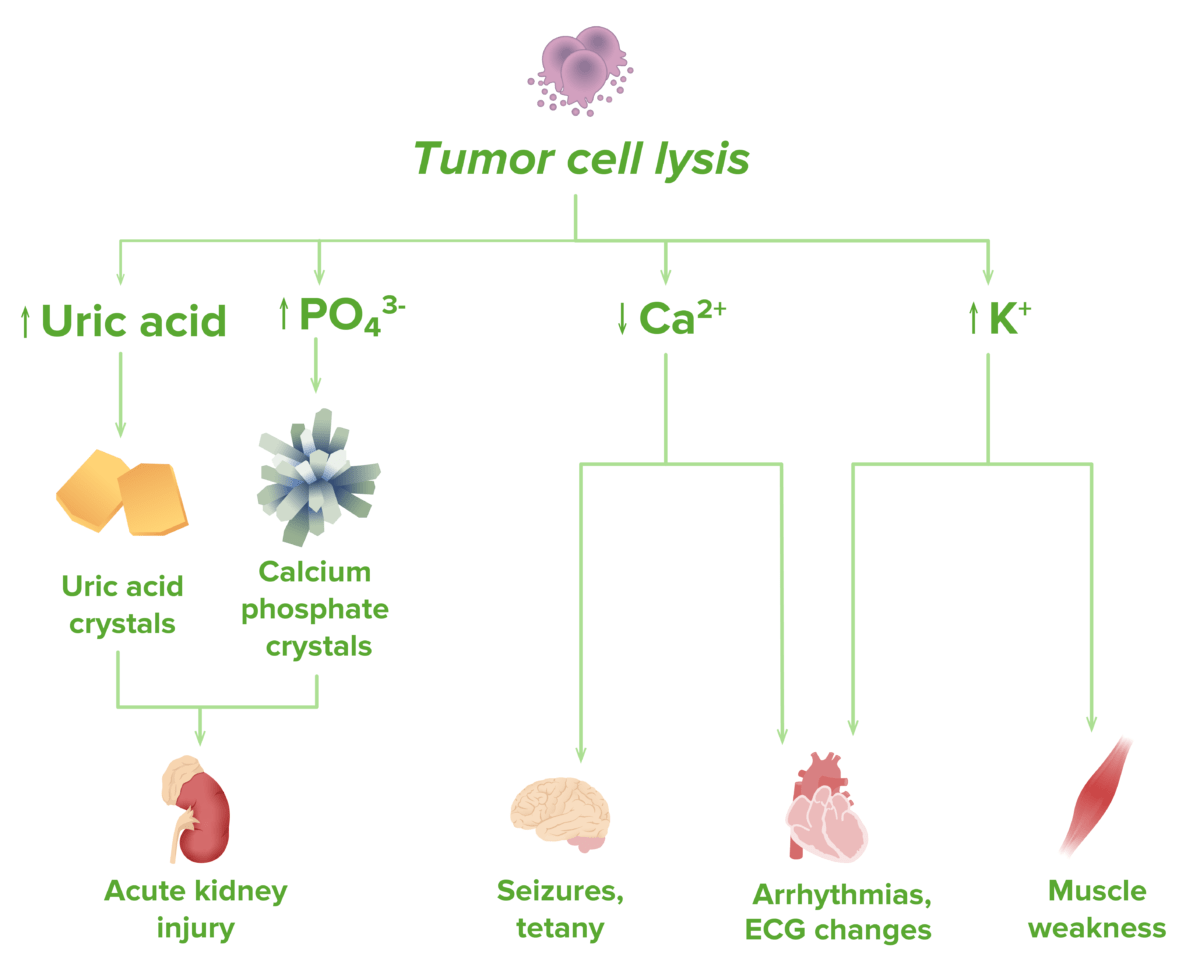 Tumor cell lysis

↑ Uric acid

↑ $PO_4^{3-}$

↓ $Ca^{2+}$

↑ $K^+$

Uric acid crystals

Calcium phosphate crystals

Acute kidney injury

Seizures, tetany

Arrhythmias, ECG changes

Muscle weakness